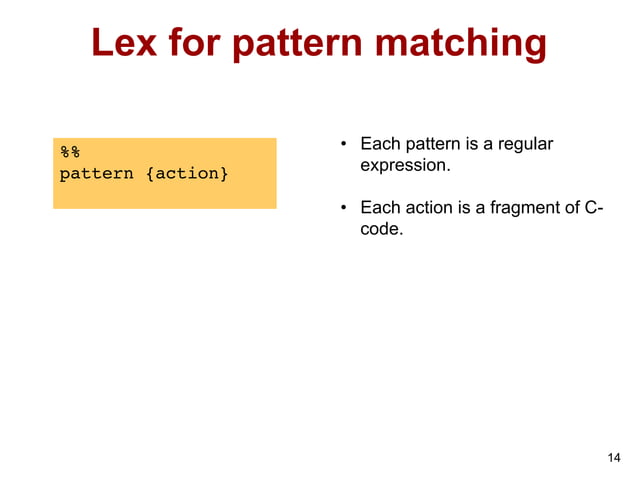 Lex for pattern matching

%%
pattern {action}

• Each pattern is a regular expression.

• Each action is a fragment of C-code.

14